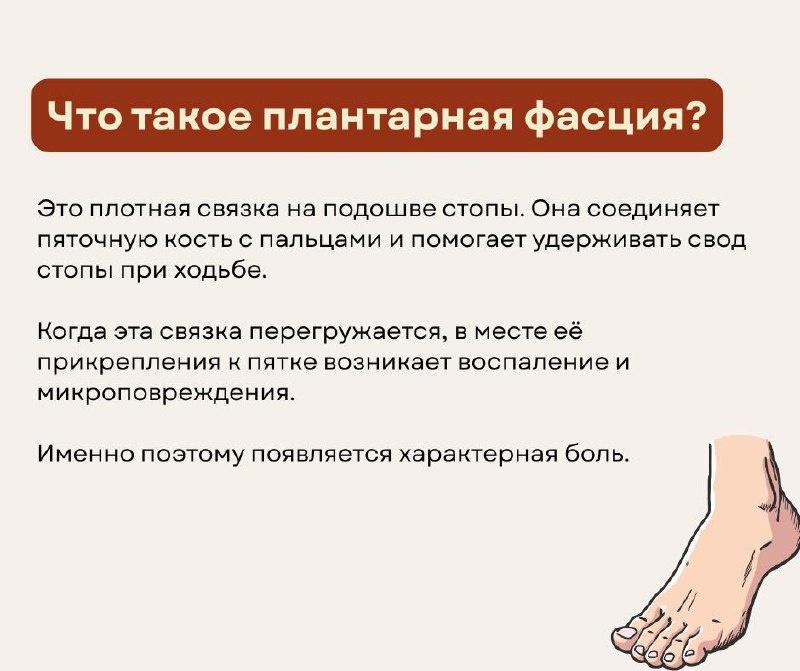 Что такое плантарная фасция?

Это плотная связка на подошве стопы. Она соединяет пяточную кость с пальцами и помогает удерживать свод стопы при ходьбе.

Когда эта связка перегружается, в месте её прикрепления к пятке возникает воспаление и микроповреждения.

Именно поэтому появляется характерная боль.